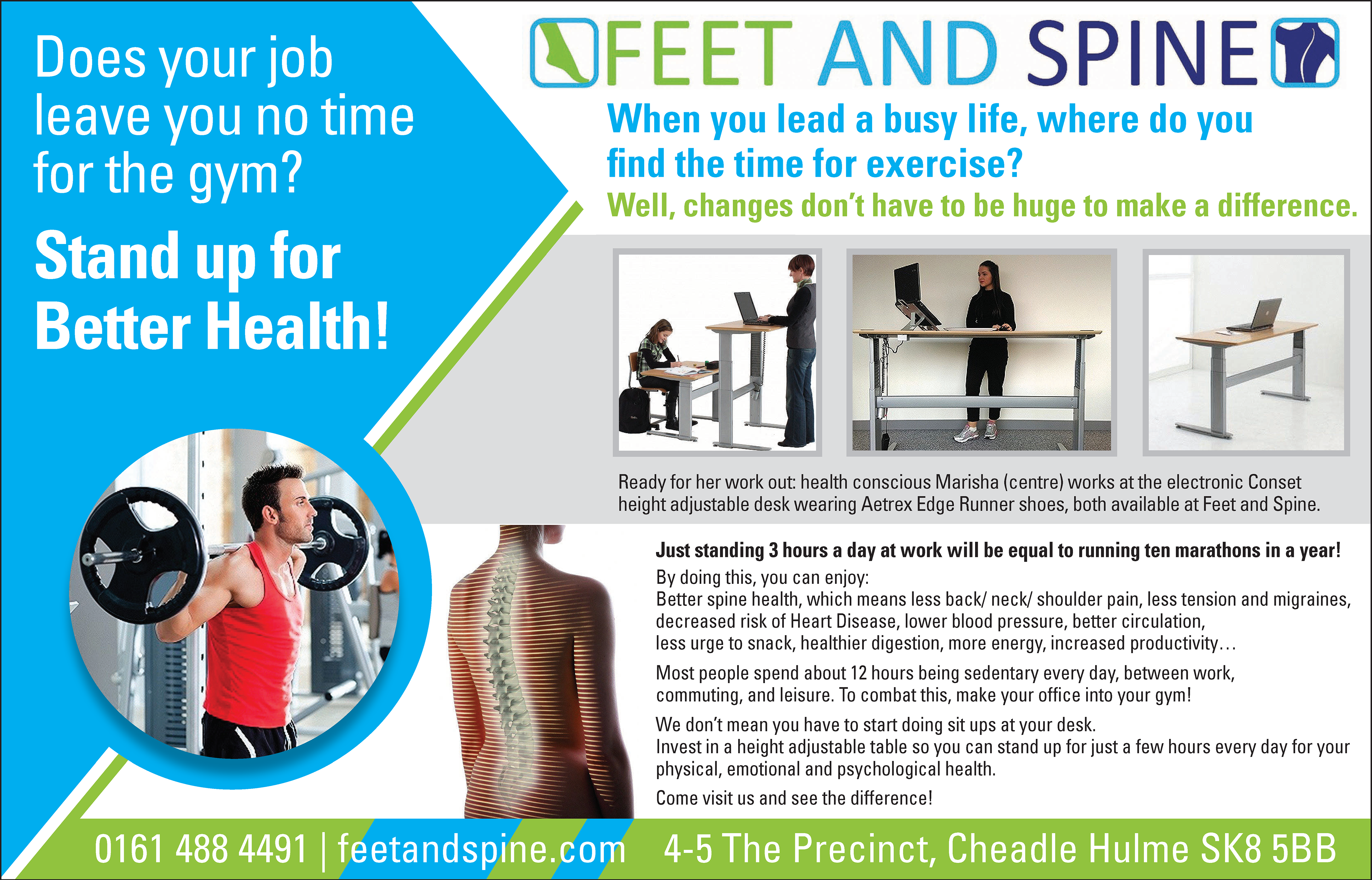 Does your job leave you no time for the gym?

Stand up for Better Health!

FEET AND SPINE

When you lead a busy life, where do you find the time for exercise?

Well, changes don't have to be huge to make a difference.

Ready for her work out: health conscious Marisha (centre) works at the electronic Conset height adjustable desk wearing Aetrex Edge Runner shoes, both available at Feet and Spine.

Just standing 3 hours a day at work will be equal to running ten marathons in a year!

By doing this, you can enjoy:
Better spine health, which means less back/ neck/ shoulder pain, less tension and migraines, decreased risk of Heart Disease, lower blood pressure, better circulation, less urge to snack, healthier digestion, more energy, increased productivity…

Most people spend about 12 hours being sedentary every day, between work, commuting, and leisure. To combat this, make your office into your gym!

We don't mean you have to start doing sit ups at your desk.
Invest in a height adjustable table so you can stand up for just a few hours every day for your physical, emotional and psychological health.

Come visit us and see the difference!

0161 488 4491 | feetandspine.com 4-5 The Precinct, Cheadle Hulme SK8 5BB